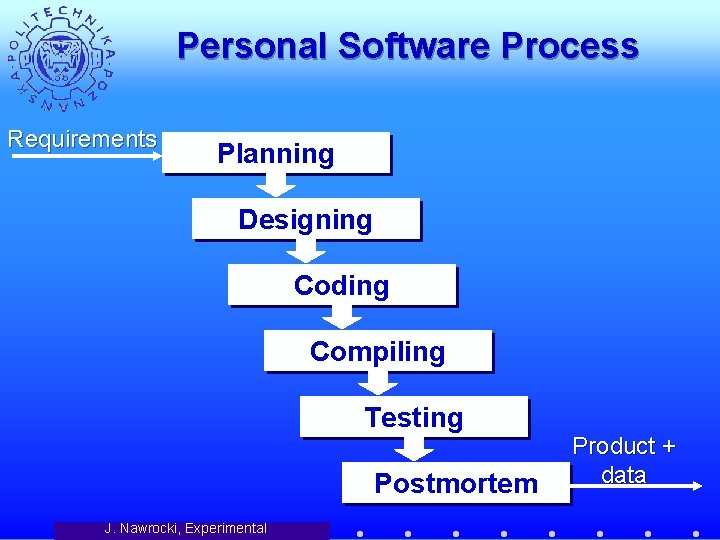 POLITECHNIKA POZNAŃSKA

Personal Software Process

Requirements

Planning

Designing

Coding

Compiling

Testing

Postmortem

Product + data

J. Nawrocki, Experimental